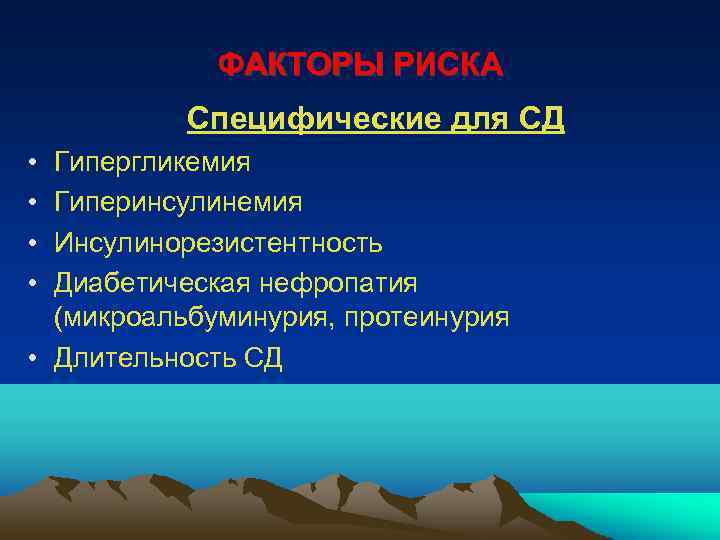 ФАКТОРЫ РИСКА

Специфические для СД

• Гипергликемия
• Гиперинсулинемия
• Инсулинорезистентность
• Диабетическая нефропатия (микроальбуминурия, протеинурия
• Длительность СД